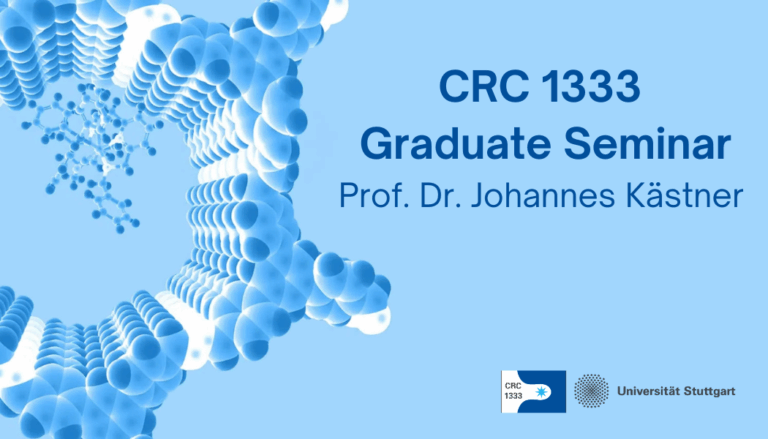 CRC 1333
Graduate Seminar
Prof. Dr. Johannes Kästner

CRC
1333

Universität Stuttgart